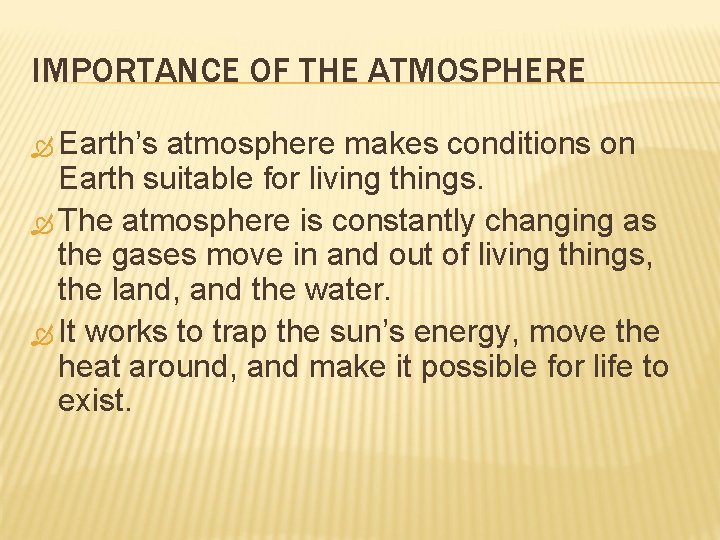 IMPORTANCE OF THE ATMOSPHERE

Earth’s atmosphere makes conditions on Earth suitable for living things.

The atmosphere is constantly changing as the gases move in and out of living things, the land, and the water.

It works to trap the sun’s energy, move the heat around, and make it possible for life to exist.